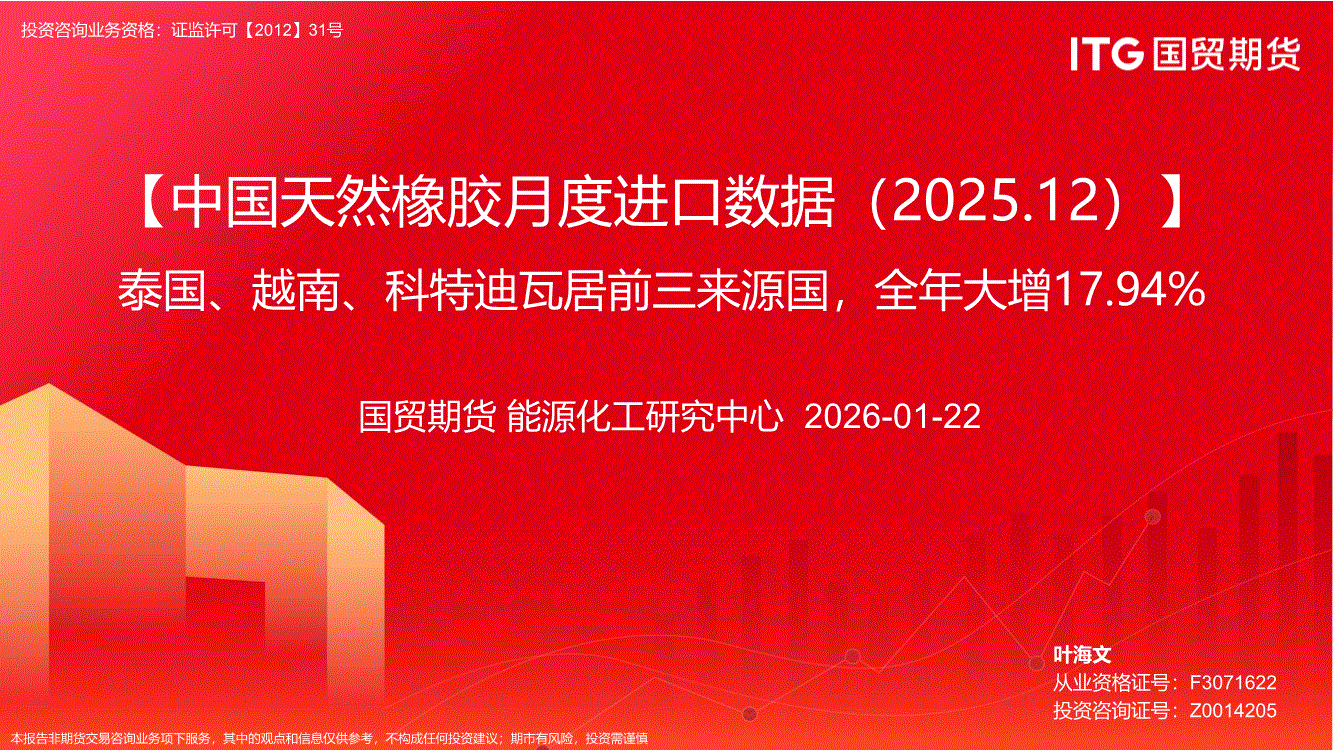 投资咨询业务资格：证监许可【2012】31号

ITG 国贸期货

【中国天然橡胶月度进口数据（2025.12）】

泰国、越南、科特迪瓦居前三来源国，全年大增17.94%

国贸期货 能源化工研究中心 2026-01-22

叶海文
从业资格证号：F3071622
投资咨询证号：Z0014205

本报告非期货交易咨询业务项下服务，其中的观点和信息仅供参考，不构成任何投资建议；期市有风险，投资需谨慎